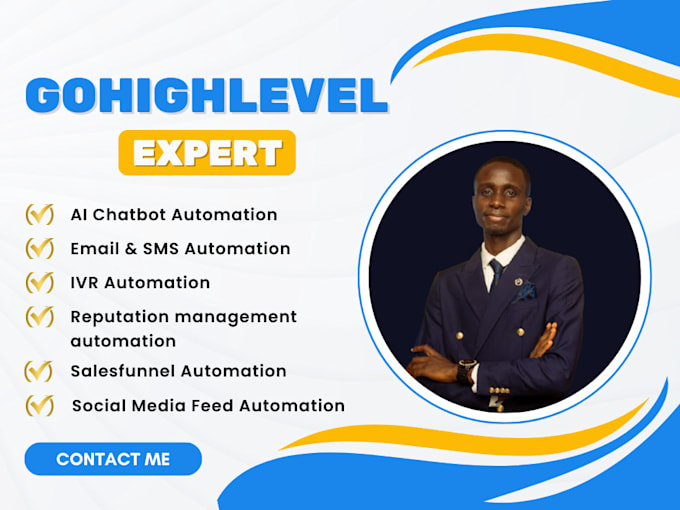 GOHIGHLEVEL
EXPERT

AI Chatbot Automation
Email & SMS Automation
IVR Automation
Reputation management automation
Salesfunnel Automation
Social Media Feed Automation

CONTACT ME